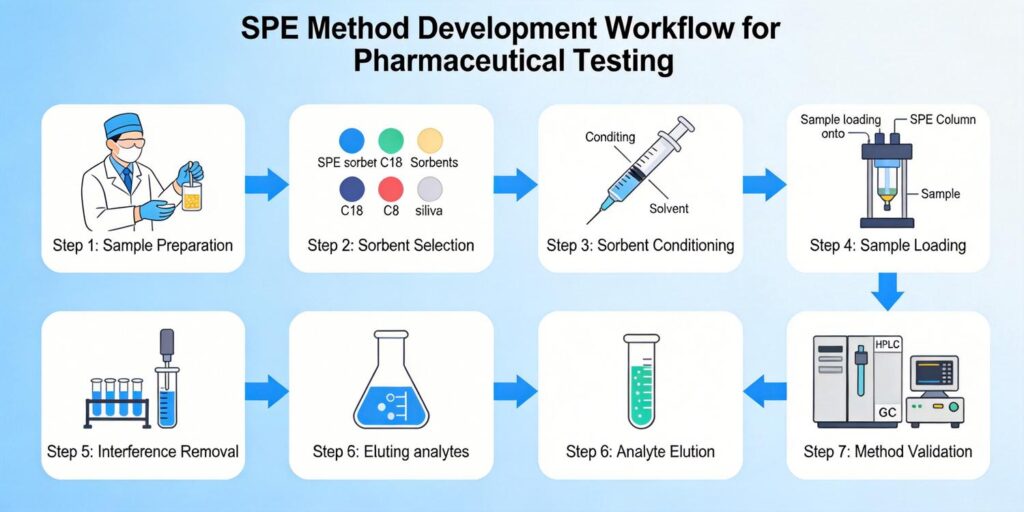 SPE Method Development Workflow for Pharmaceutical Testing

Step 1: Sample Preparation

SPE sorbet C18 Sorbents
C18 C8 siliva
Step 2: Sorbent Selection

Conditing
Solvent
Step 3: Sorbent Conditioning

Sample loading onto
SPE Column
Sample
Step 4: Sample Loading

Step 5: Interference Removal

Step 6: Eluting analytes

Step 6: Analyte Elution

HPLC
GC
Step 7: Method Validation